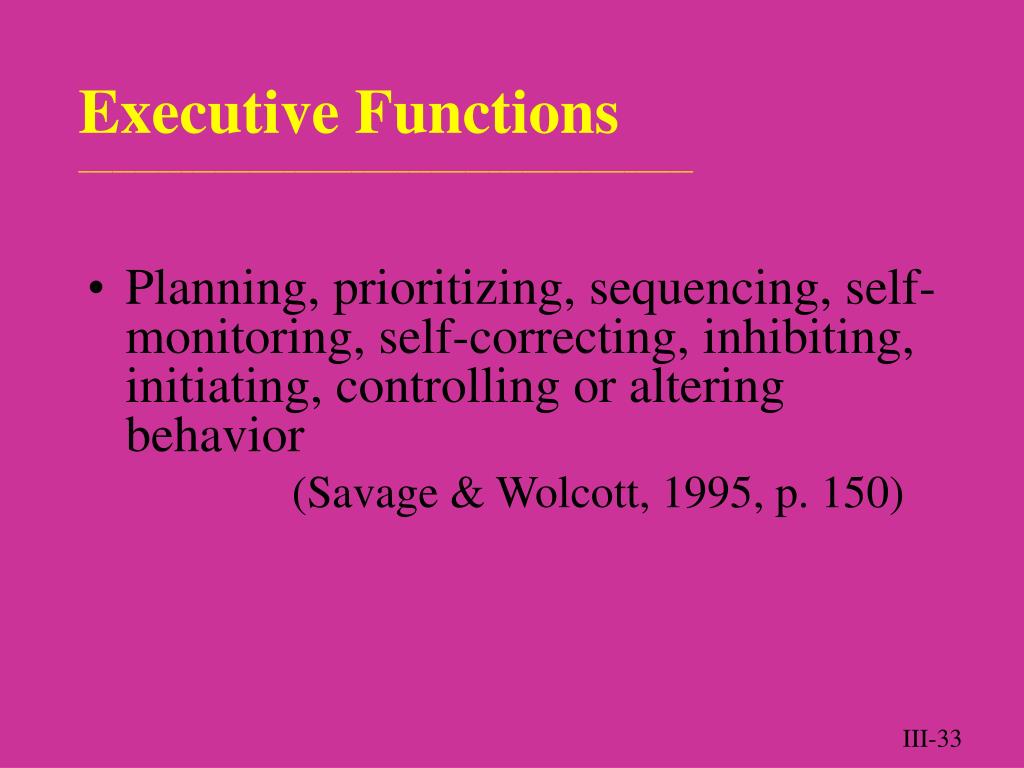 Executive Functions

• Planning, prioritizing, sequencing, self-monitoring, self-correcting, inhibiting, initiating, controlling or altering behavior

(Savage & Wolcott, 1995, p. 150)

III-33